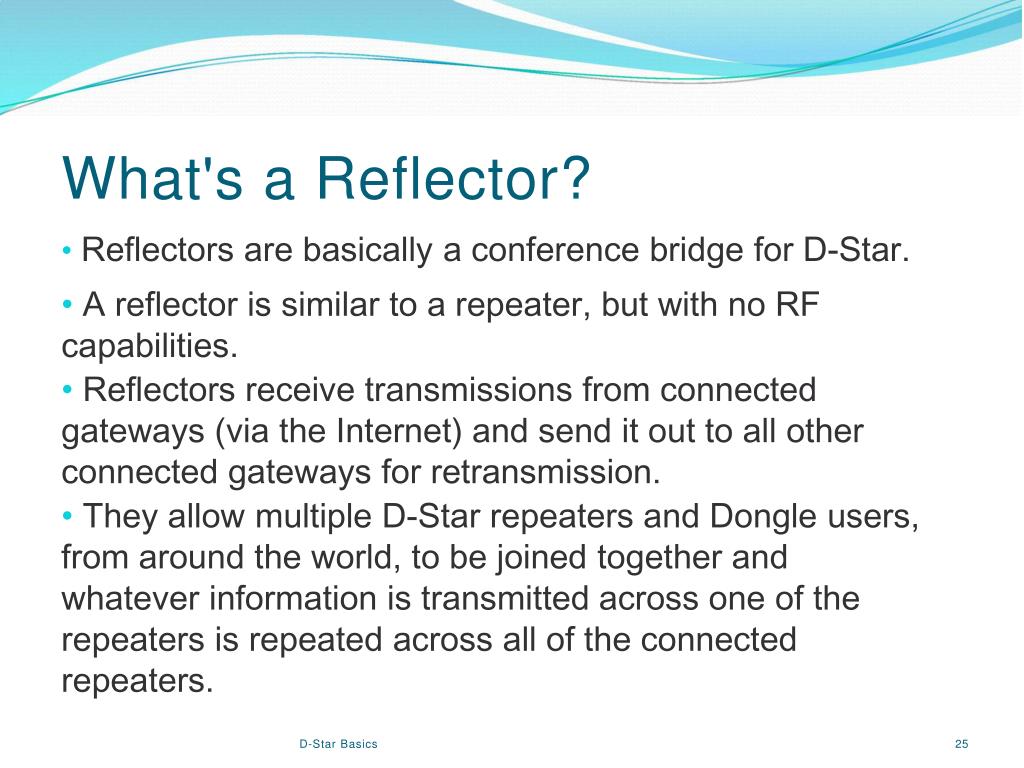 What's a Reflector?

• Reflectors are basically a conference bridge for D-Star.

• A reflector is similar to a repeater, but with no RF capabilities.

• Reflectors receive transmissions from connected gateways (via the Internet) and send it out to all other connected gateways for retransmission.

• They allow multiple D-Star repeaters and Dongle users, from around the world, to be joined together and whatever information is transmitted across one of the repeaters is repeated across all of the connected repeaters.

D-Star Basics

25